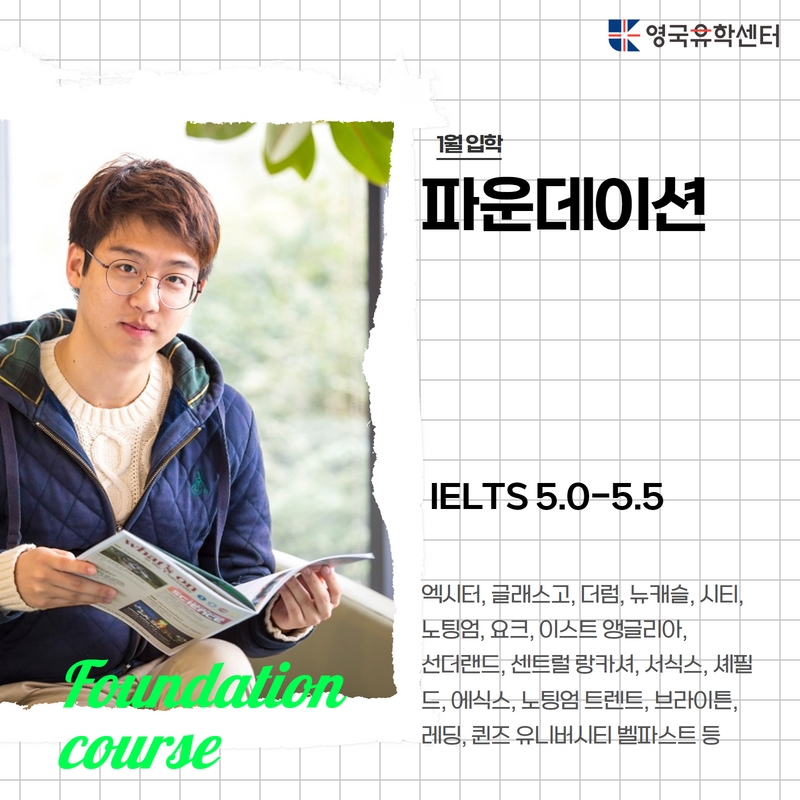 영국유학센터

1월 입학

파운데이션

IELTS 5.0-5.5

엑시터, 글래스고, 더럼, 뉴캐슬, 시티, 노팅엄, 요크, 이스트 앵글리아, 선더랜드, 센트럴 랑카셔, 서식스, 셰필드, 에식스, 노팅엄 트렌트, 브라이튼, 레딩, 퀸즈 유니버시티 벨파스트 등

what's on

SCIENCE

Foundation course